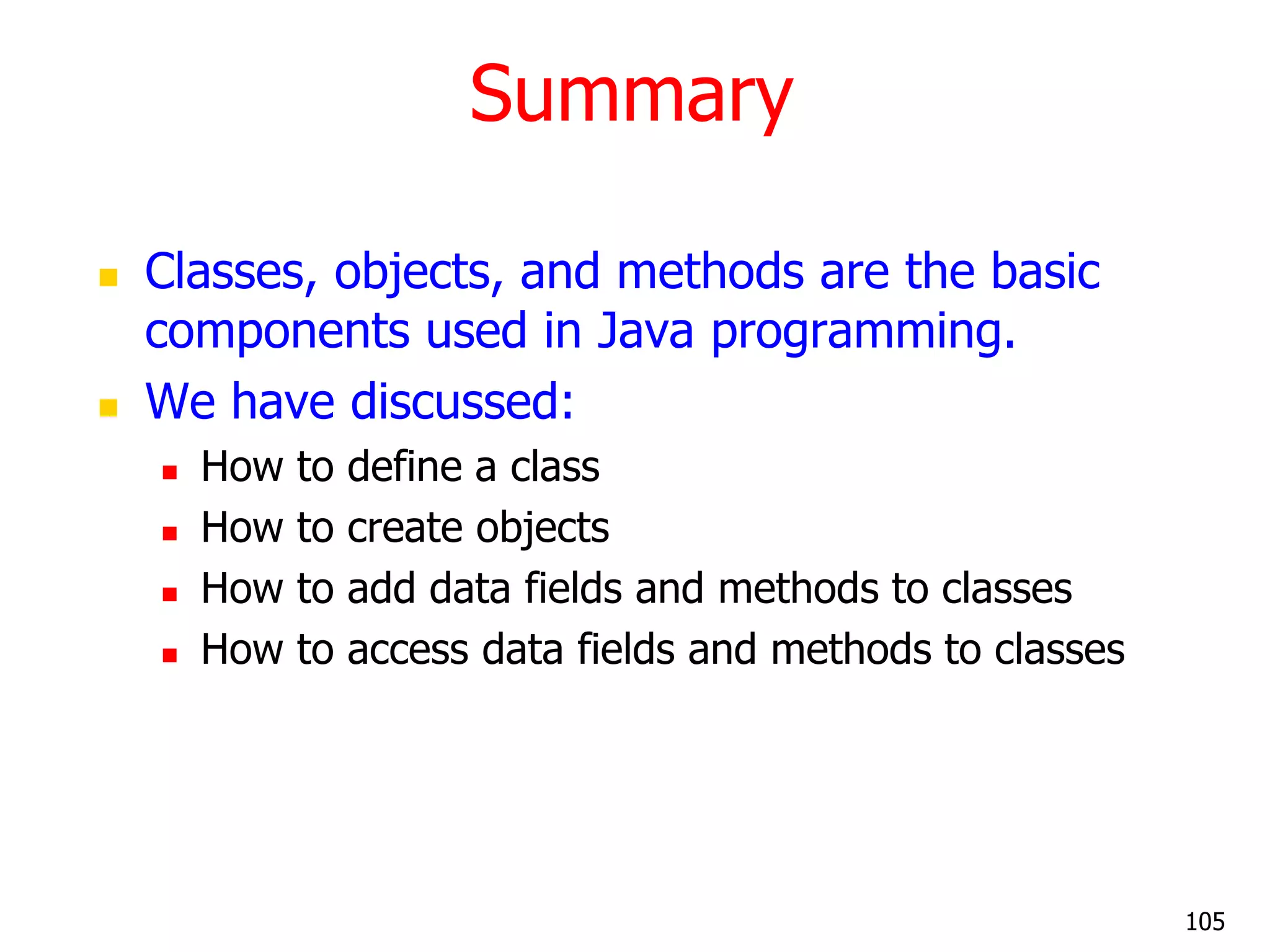 Summary

- Classes, objects, and methods are the basic components used in Java programming.
- We have discussed:
  - How to define a class
  - How to create objects
  - How to add data fields and methods to classes
  - How to access data fields and methods to classes

105